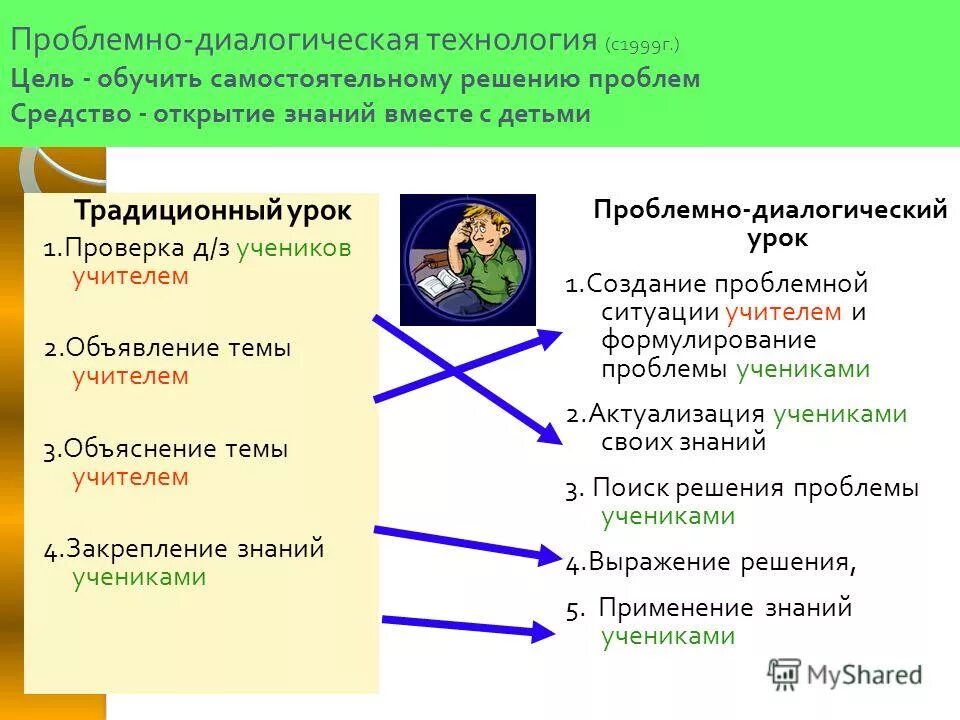 Проблемно-диалогическая технология (с1999г.)
Цель - обучить самостоятельному решению проблем
Средство - открытие знаний вместе с детьми

Традиционный урок
1.Проверка д/з учеников учителем
2.Объявление темы учителем
3.Объяснение темы учителем
4.Закрепление знаний учениками

Проблемно-диалогический урок
1.Создание проблемной ситуации учителем и формулирование проблемы учениками
2.Актуализация учениками своих знаний
3. Поиск решения проблемы учениками
4.Выражение решения,
5. Применение знаний учениками

MyShared